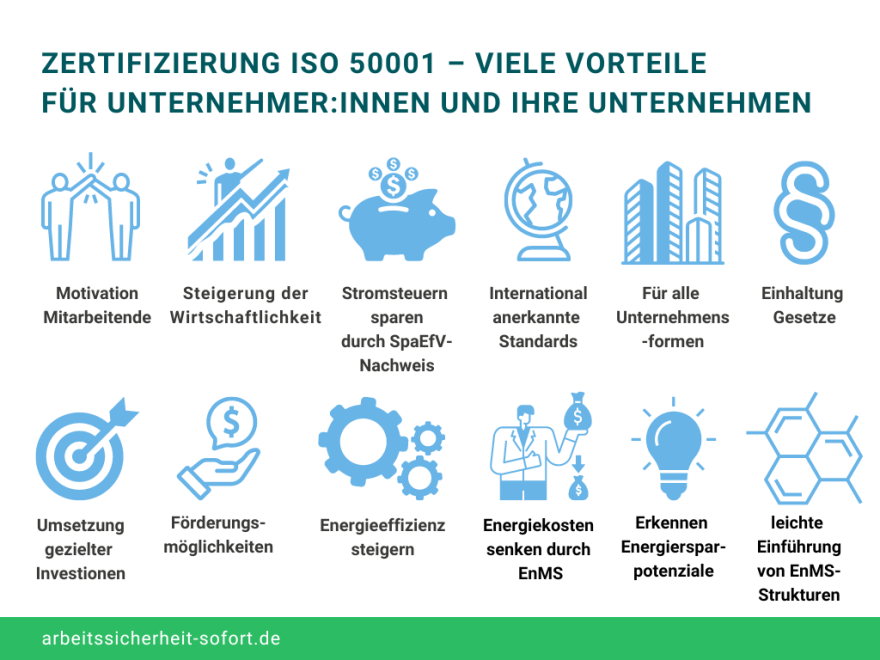 ZERTIFIZIERUNG ISO 50001 – VIELE VORTEILE FÜR UNTERNEHMER:INNEN UND IHRE UNTERNEHMEN

Motivation Mitarbeitende

Steigerung der Wirtschaftlichkeit

Stromsteuern sparen durch SpaEfV-Nachweis

International anerkannte Standards

Für alle Unternehmens-formen

Einhaltung Gesetze

Umsetzung gezielter Investionen

Förderungs-möglichkeiten

Energieeffizienz steigern

Energiekosten senken durch EnMS

Erkennen Energierspar-potenziale

leichte Einführung von EnMS-Strukturen

arbeitssicherheit-sofort.de